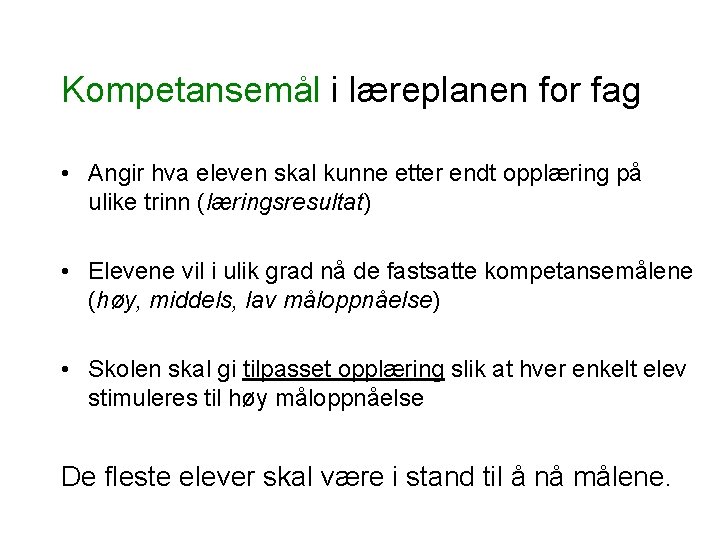 Kompetansemål i læreplanen for fag

• Angir hva eleven skal kunne etter endt opplæring på ulike trinn (læringsresultat)

• Elevene vil i ulik grad nå de fastsatte kompetansemålene (høy, middels, lav måloppnåelse)

• Skolen skal gi tilpasset opplæring slik at hver enkelt elev stimuleres til høy måloppnåelse

De fleste elever skal være i stand til å nå målene.